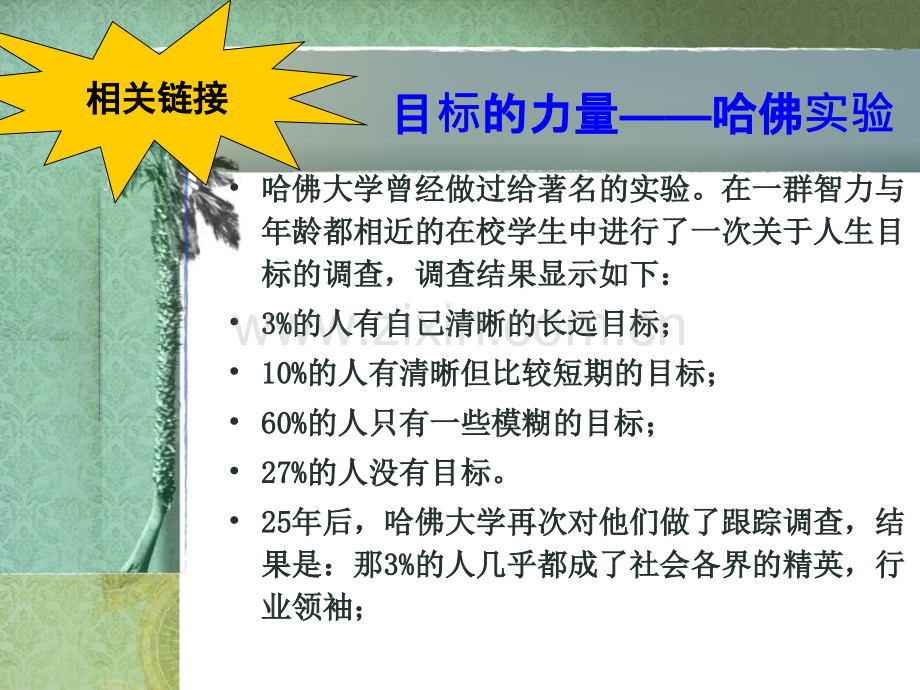 相关链接

目标的力量——哈佛实验

• 哈佛大学曾经做过给著名的实验。在一群智力与年龄都相近的在校学生中进行了一次关于人生目标的调查，调查结果显示如下：

• 3%的人有自己清晰的长远目标；

• 10%的人有清晰但比较短期的目标；

• 60%的人只有一些模糊的目标；

• 27%的人没有目标。

• 25年后，哈佛大学再次对他们做了跟踪调查，结果是：那3%的人几乎都成了社会各界的精英，行业领袖；

www.zixin.com.cn